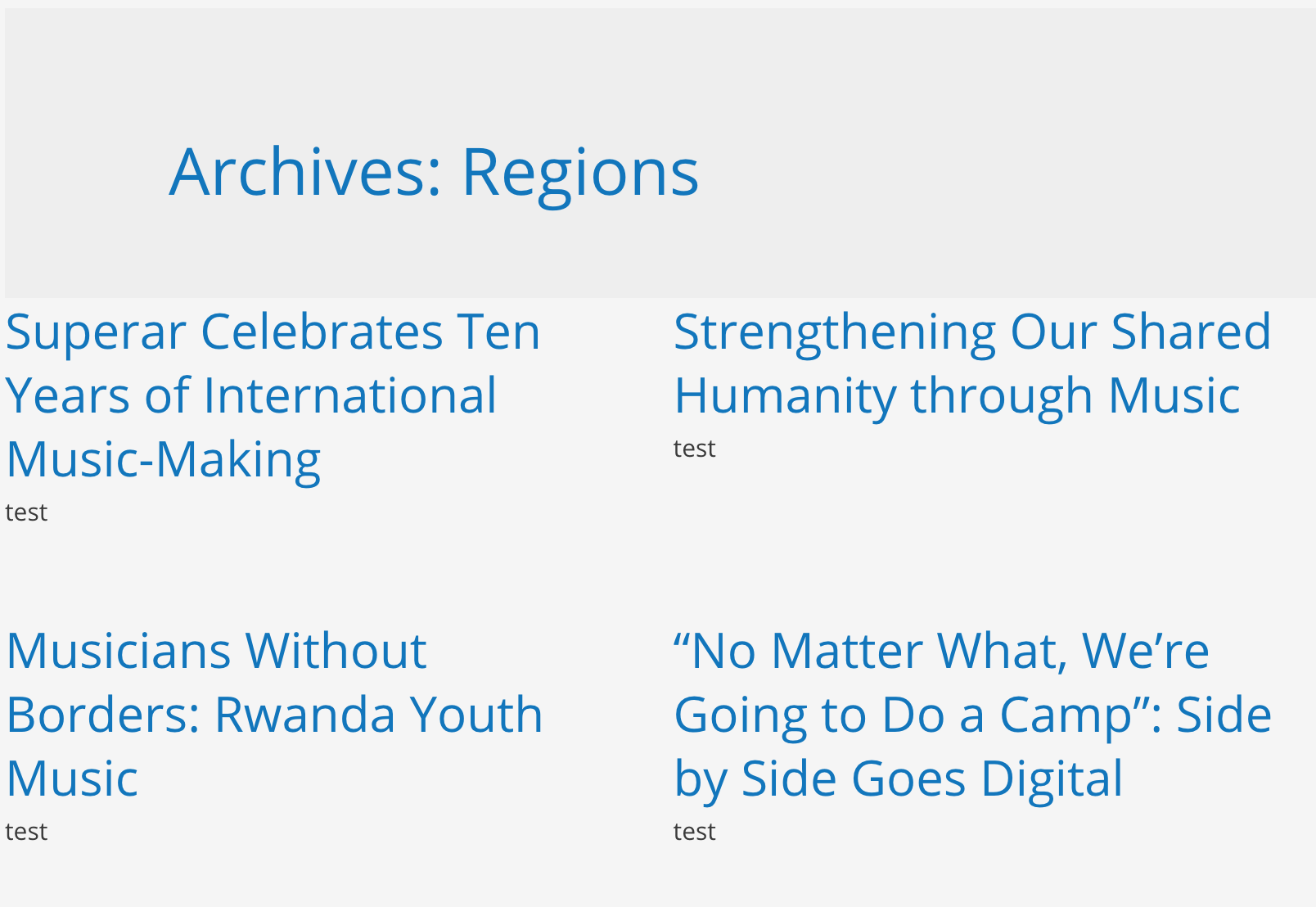 Archives: Regions

Superar Celebrates Ten Years of International Music-Making

test

Strengthening Our Shared Humanity through Music

test

Musicians Without Borders: Rwanda Youth Music

test

“No Matter What, We’re Going to Do a Camp”: Side by Side Goes Digital

test